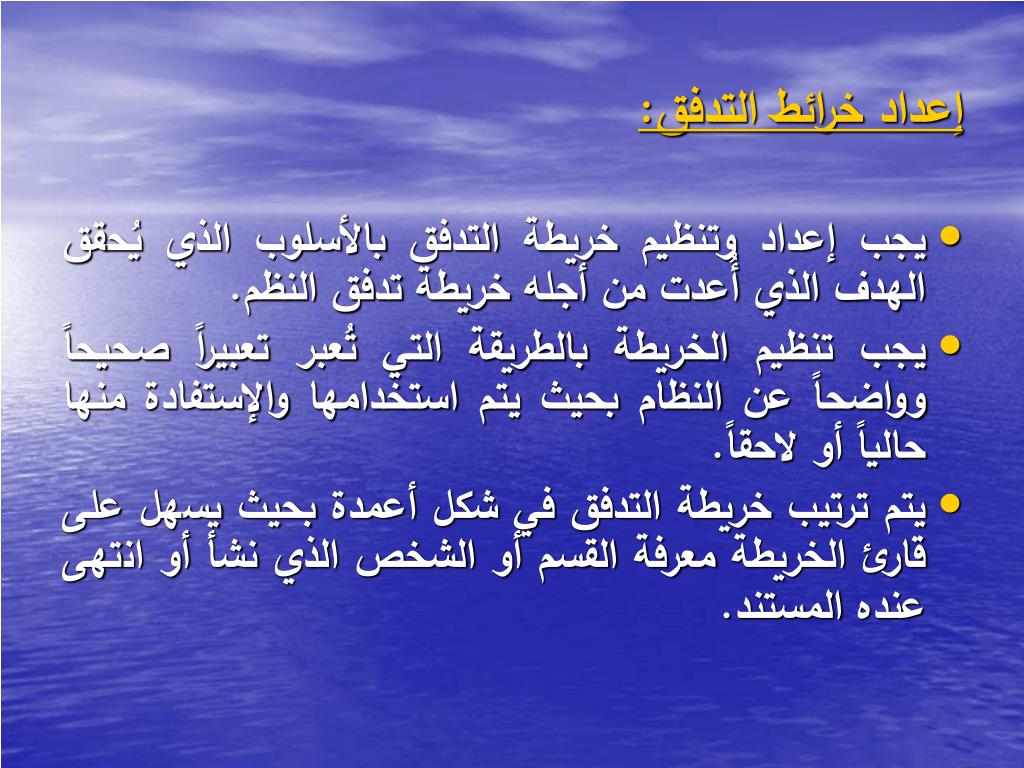 إعداد خرائط التدفق:

• يجب إعداد وتنظيم خريطة التدفق بالأسلوب الذي يُحقق الهدف الذي أُعدت من أجله خريطة تدفق النظم.

• يجب تنظيم الخريطة بالطريقة التي تُعبر تعبيراً صحيحاً وواضحاً عن النظام بحيث يتم استخدامها والإستفادة منها حالياً أو لاحقاً.

• يتم ترتيب خريطة التدفق في شكل أعمدة بحيث يسهل على قارئ الخريطة معرفة القسم أو الشخص الذي نشأ أو انتهى عنده المستند.